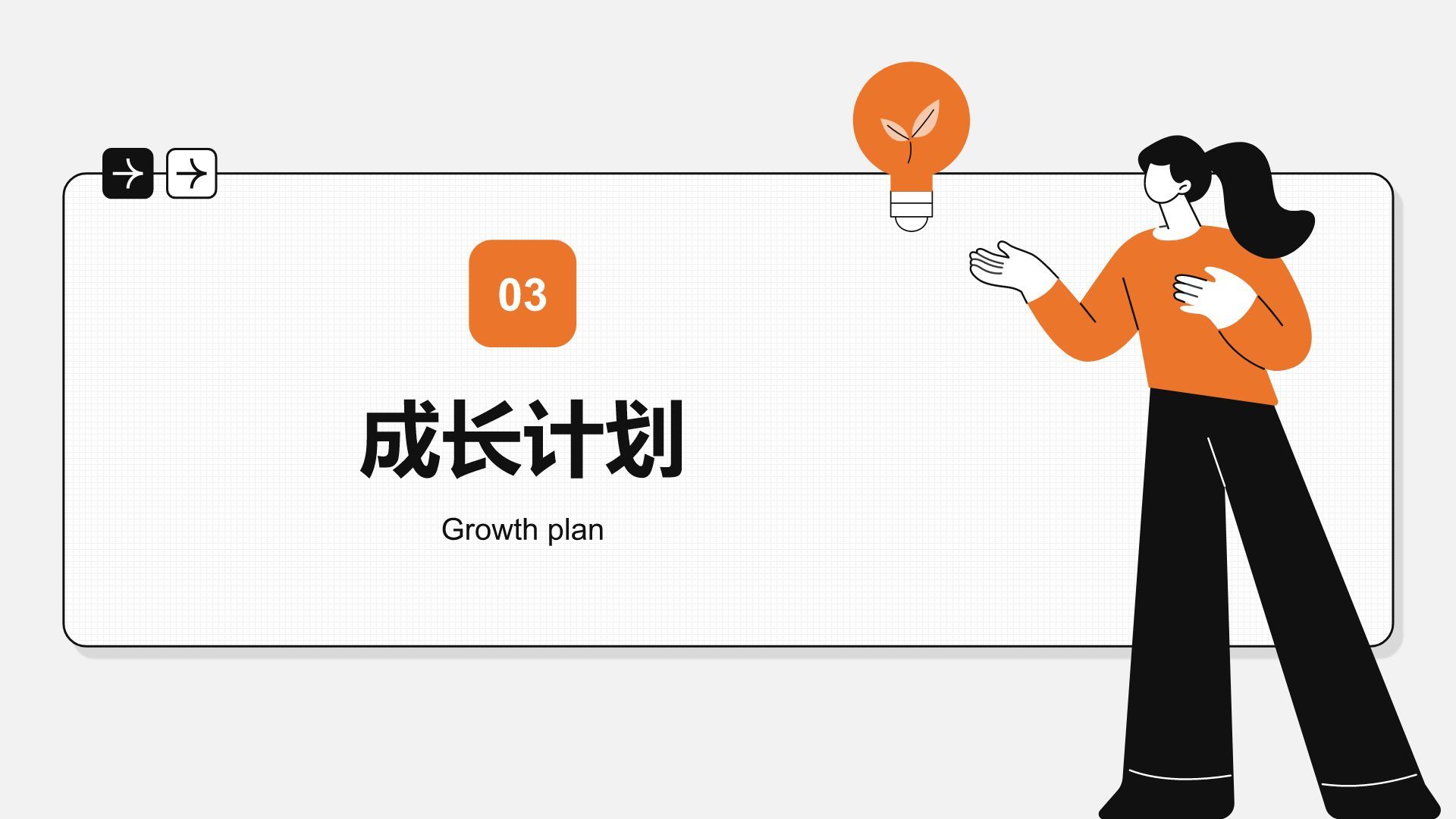 03

成长计划

Growth plan